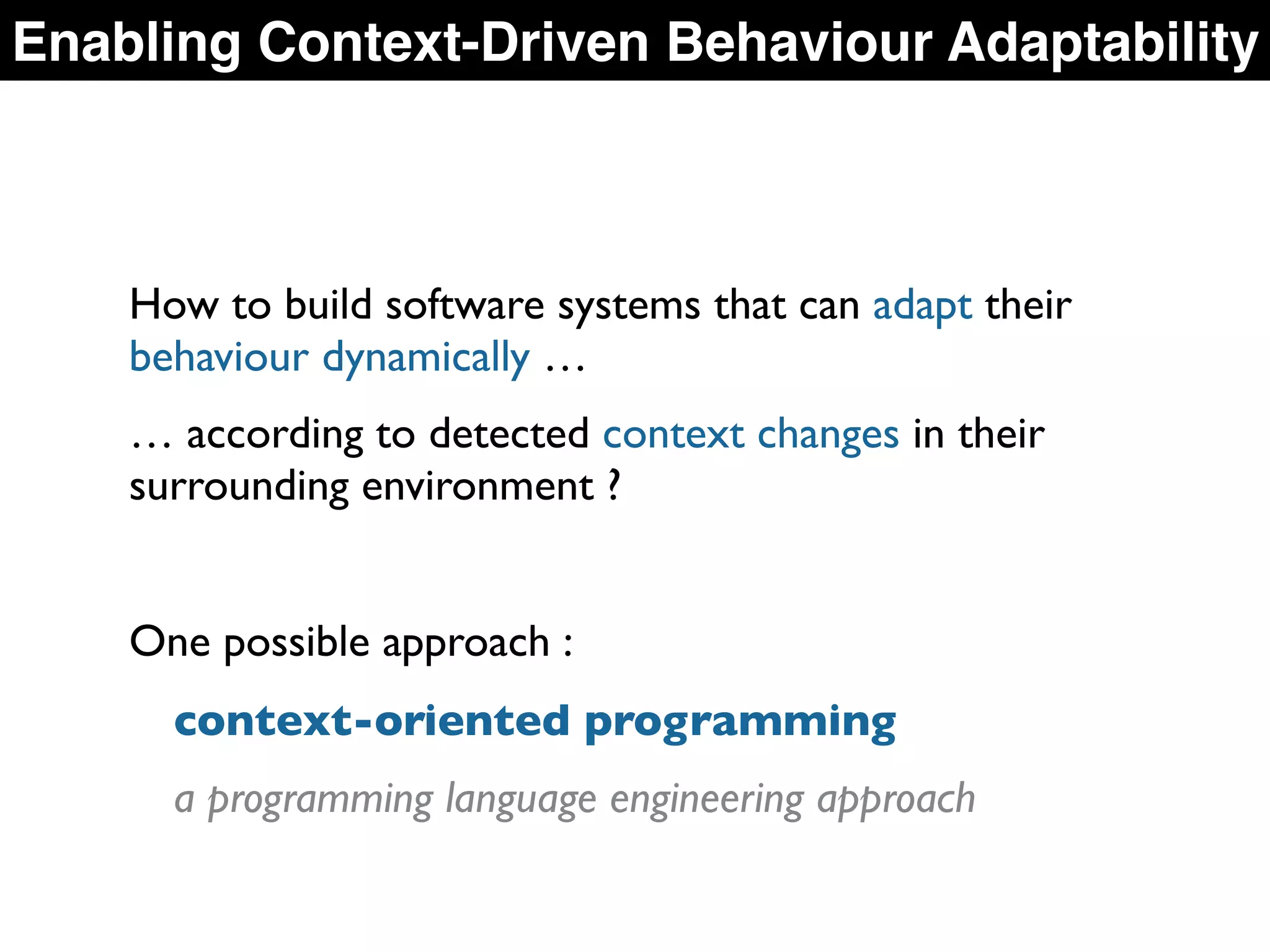 Enabling Context-Driven Behaviour Adaptability

How to build software systems that can adapt their behaviour dynamically …

… according to detected context changes in their surrounding environment ?

One possible approach :

context-oriented programming

a programming language engineering approach